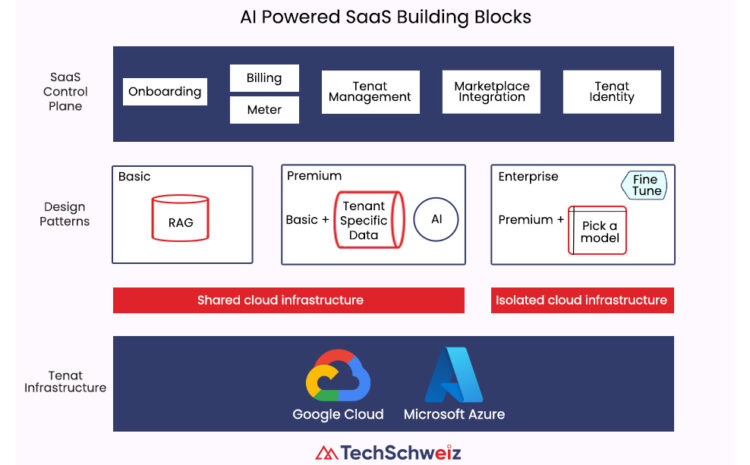 AI Powered SaaS Building Blocks

SaaS Control Plane

Onboarding

Billing

Meter

Tenat Management

Marketplace Integration

Tenat Identity

Design Patterns

Basic

RAG

Premium

Basic +

Tenant Specific Data

AI

Enterprise

Fine Tune

Premium +

Pick a model

Shared cloud infrastructure

Isolated cloud infrastructure

Tenat Infrastructure

Google Cloud

Microsoft Azure

TechSchweiz